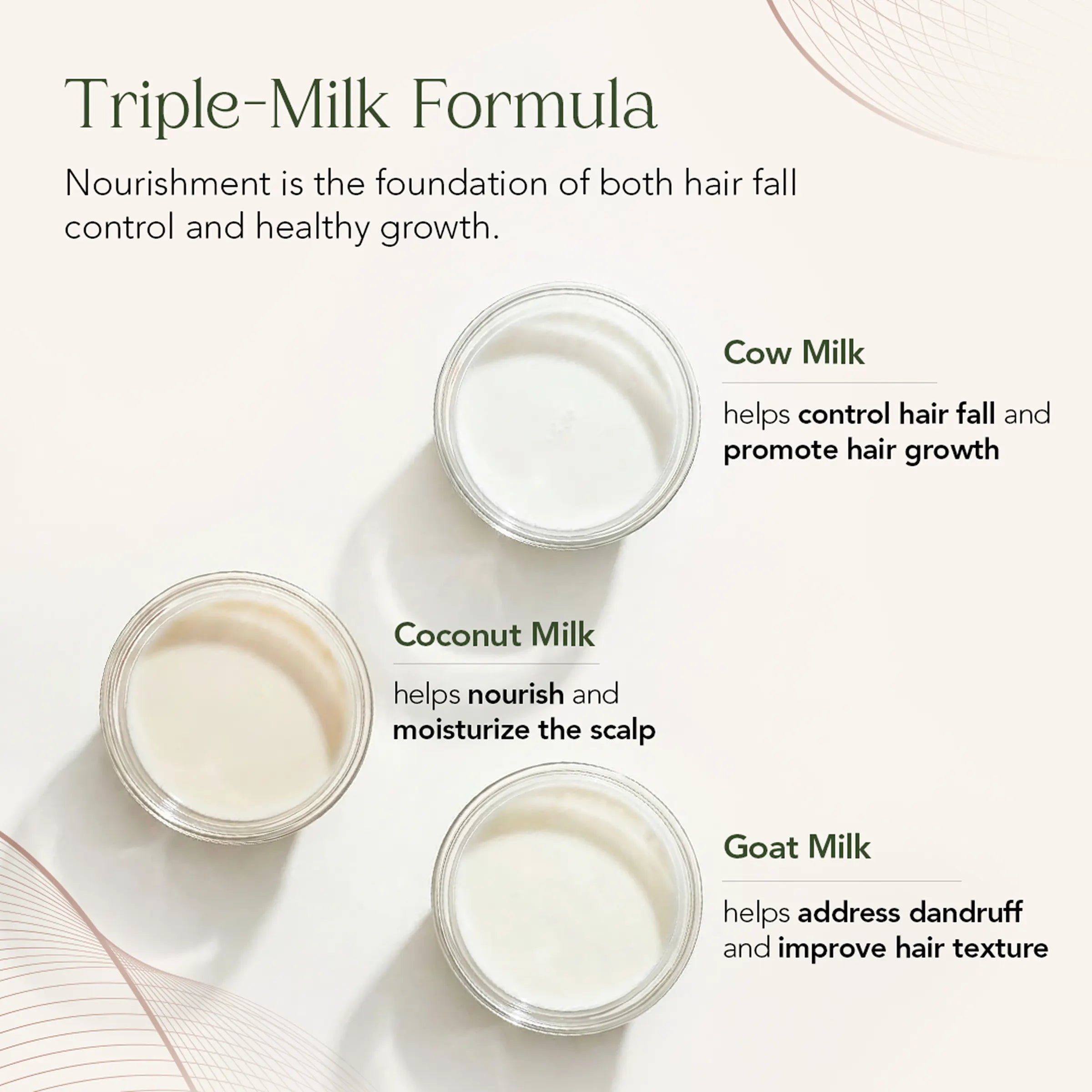 Triple-Milk Formula

Nourishment is the foundation of both hair fall control and healthy growth.

Cow Milk

helps control hair fall and promote hair growth

Coconut Milk

helps nourish and moisturize the scalp

Goat Milk

helps address dandruff and improve hair texture